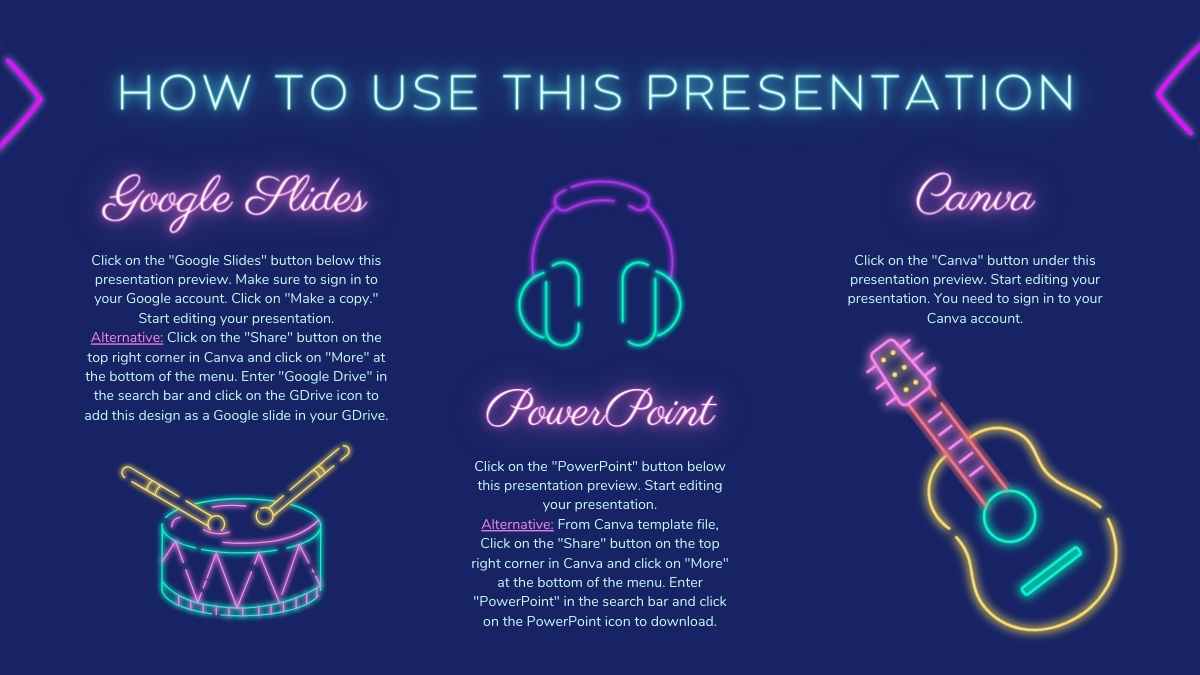 HOW TO USE THIS PRESENTATION

Google Slides

Click on the "Google Slides" button below this presentation preview. Make sure to sign in to your Google account. Click on "Make a copy." Start editing your presentation.
Alternative: Click on the "Share" button on the top right corner in Canva and click on "More" at the bottom of the menu. Enter "Google Drive" in the search bar and click on the GDrive icon to add this design as a Google slide in your GDrive.

PowerPoint

Click on the "PowerPoint" button below this presentation preview. Start editing your presentation.
Alternative: From Canva template file, Click on the "Share" button on the top right corner in Canva and click on "More" at the bottom of the menu. Enter "PowerPoint" in the search bar and click on the PowerPoint icon to download.

Canva

Click on the "Canva" button under this presentation preview. Start editing your presentation. You need to sign in to your Canva account.